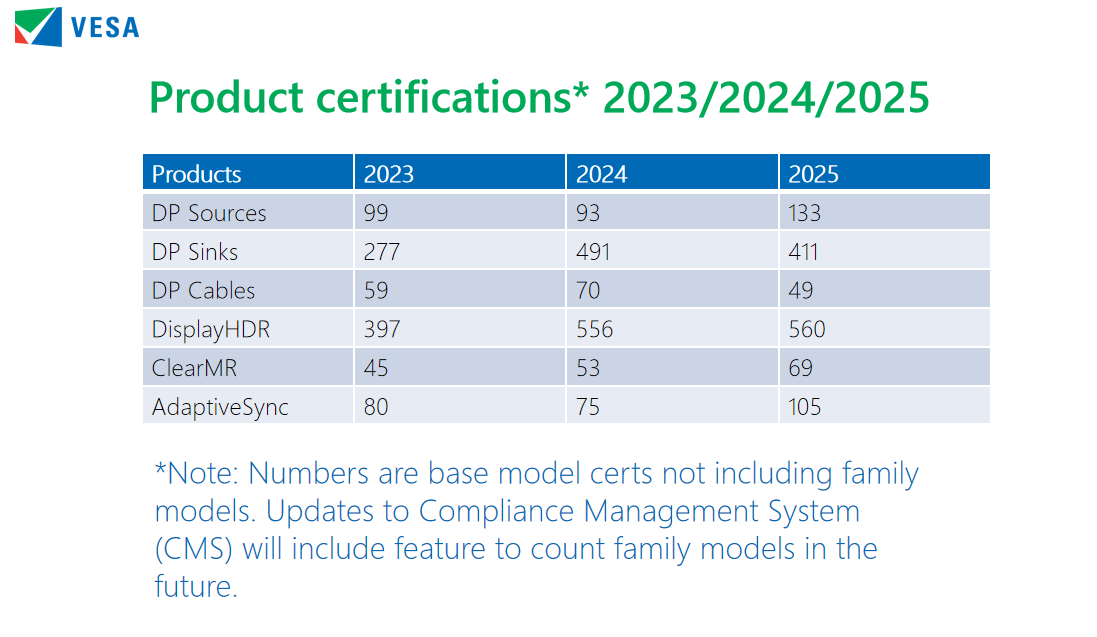 VESA

Product certifications* 2023/2024/2025

| Products | 2023 | 2024 | 2025 |
|---|---|---|---|
| DP Sources | 99 | 93 | 133 |
| DP Sinks | 277 | 491 | 411 |
| DP Cables | 59 | 70 | 49 |
| DisplayHDR | 397 | 556 | 560 |
| ClearMR | 45 | 53 | 69 |
| AdaptiveSync | 80 | 75 | 105 |

*Note: Numbers are base model certs not including family models. Updates to Compliance Management System (CMS) will include feature to count family models in the future.